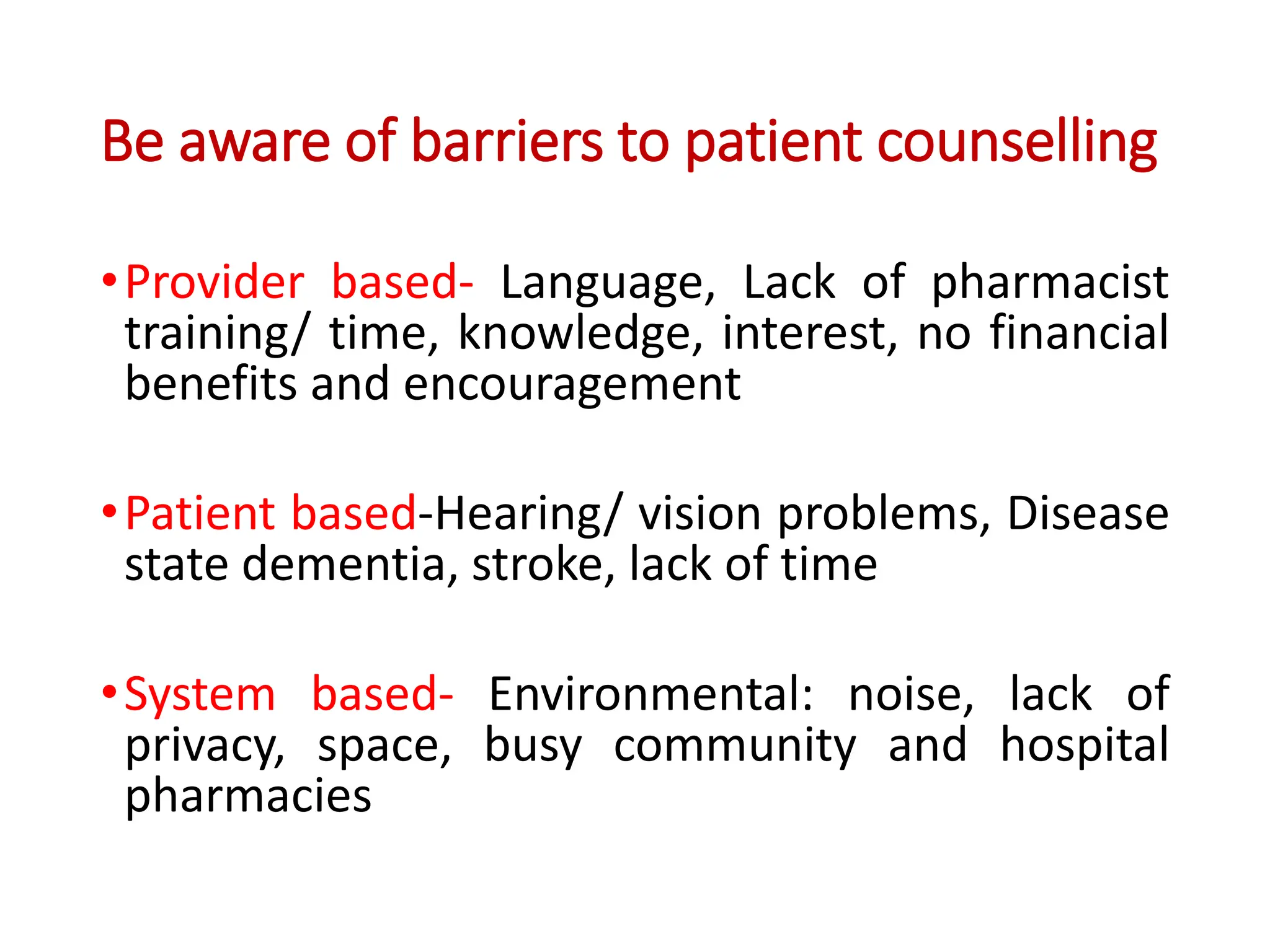 Be aware of barriers to patient counselling

• Provider based- Language, Lack of pharmacist training/ time, knowledge, interest, no financial benefits and encouragement

• Patient based-Hearing/ vision problems, Disease state dementia, stroke, lack of time

• System based- Environmental: noise, lack of privacy, space, busy community and hospital pharmacies